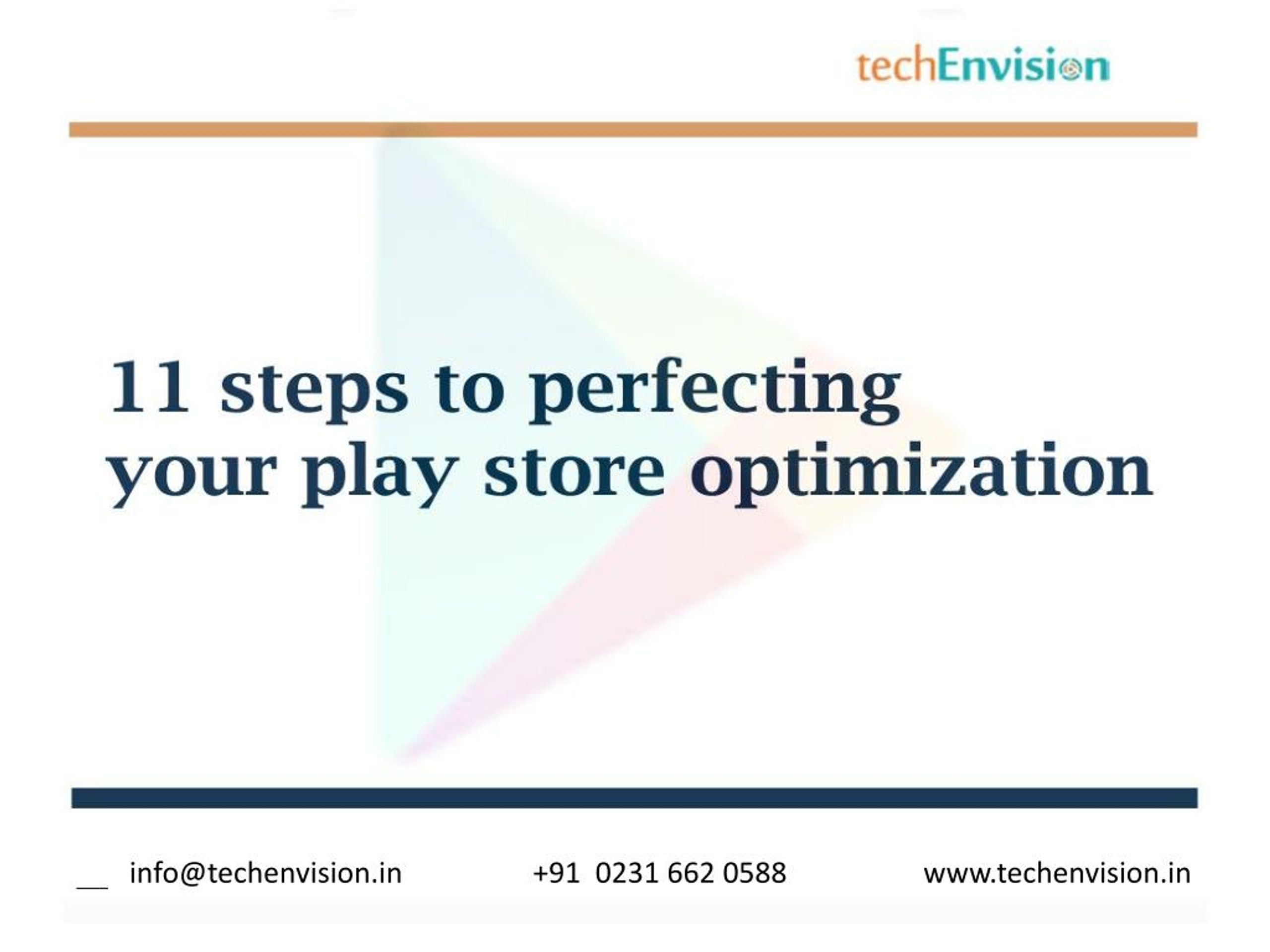 techEnvision

11 steps to perfecting your play store optimization

info@techenvision.in +91 0231 662 0588 www.techenvision.in